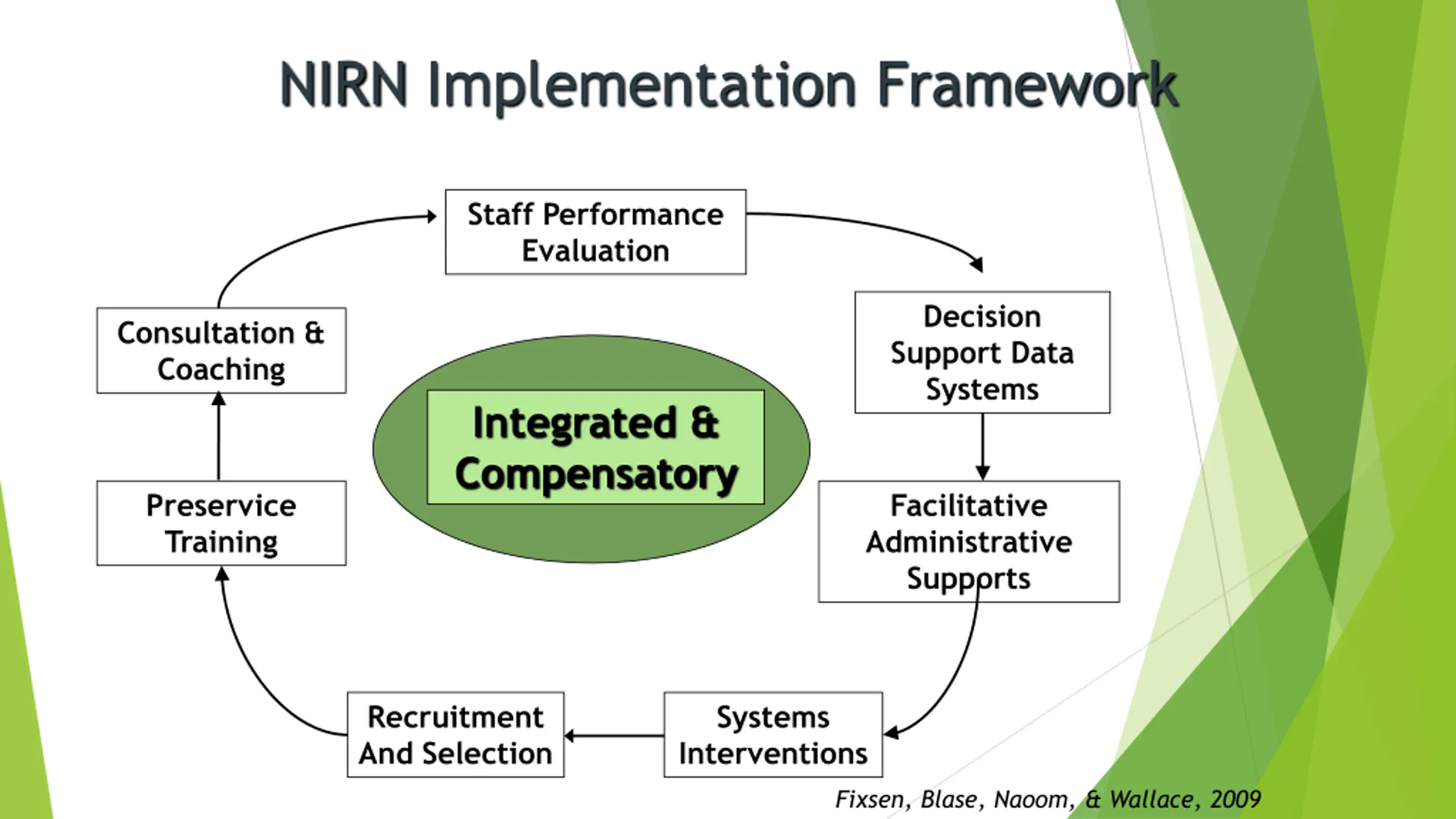 NIRN Implementation Framework

Staff Performance Evaluation

Decision Support Data Systems

Facilitative Administrative Supports

Systems Interventions

Recruitment And Selection

Preservice Training

Consultation & Coaching

Integrated & Compensatory

Fixsen, Blase, Naoom, & Wallace, 2009